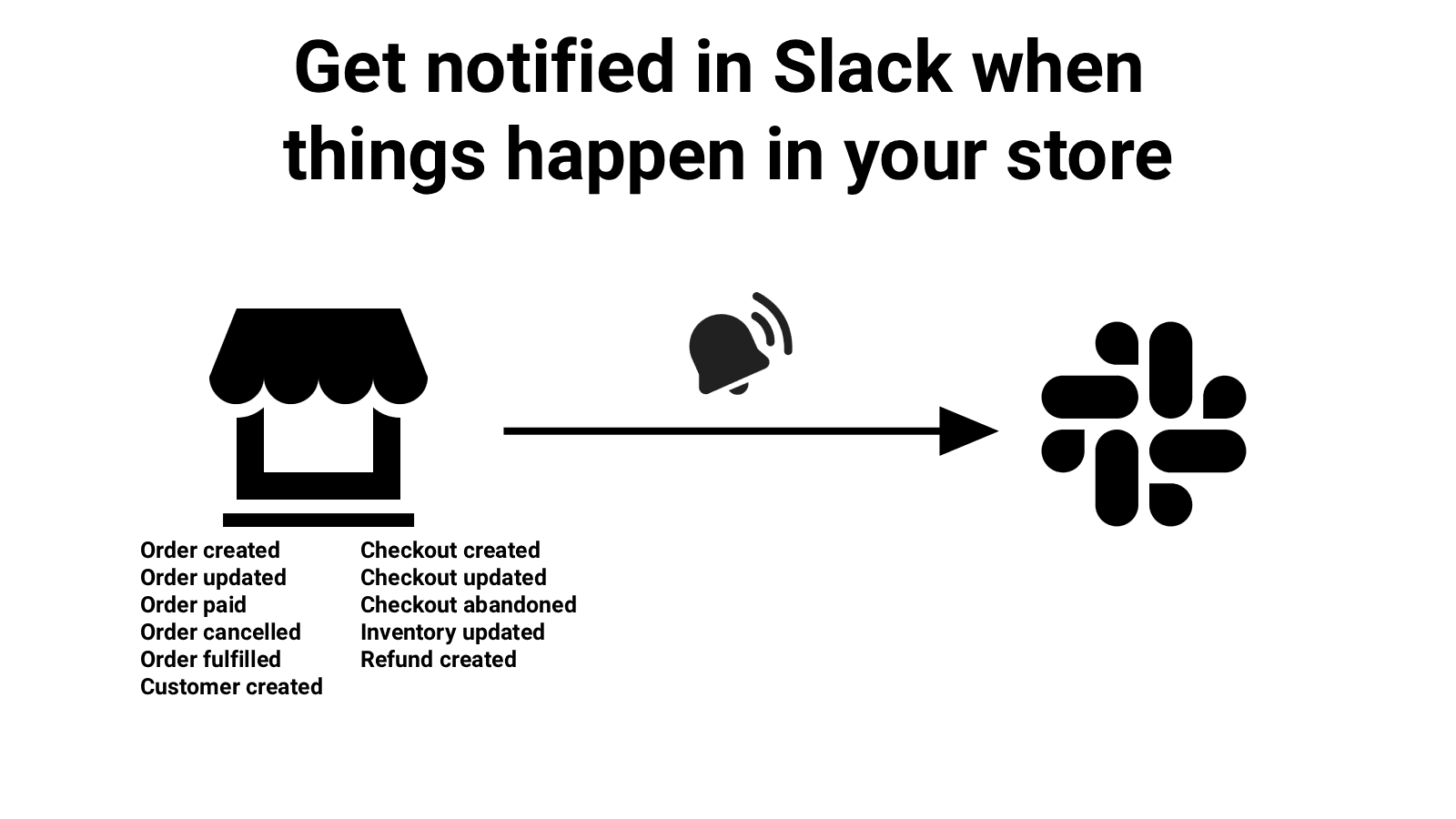 Get notified in Slack when things happen in your store

Order created
Order updated
Order paid
Order cancelled
Order fulfilled
Customer created

Checkout created
Checkout updated
Checkout abandoned
Inventory updated
Refund created